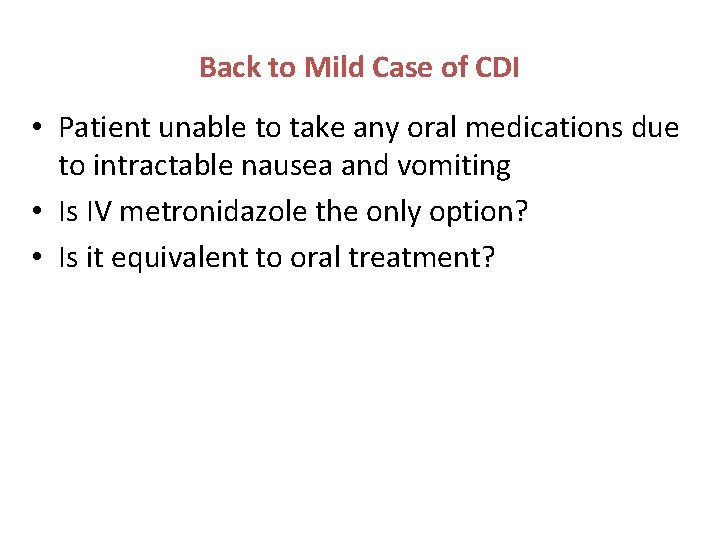 Back to Mild Case of CDI

• Patient unable to take any oral medications due to intractable nausea and vomiting
• Is IV metronidazole the only option?
• Is it equivalent to oral treatment?